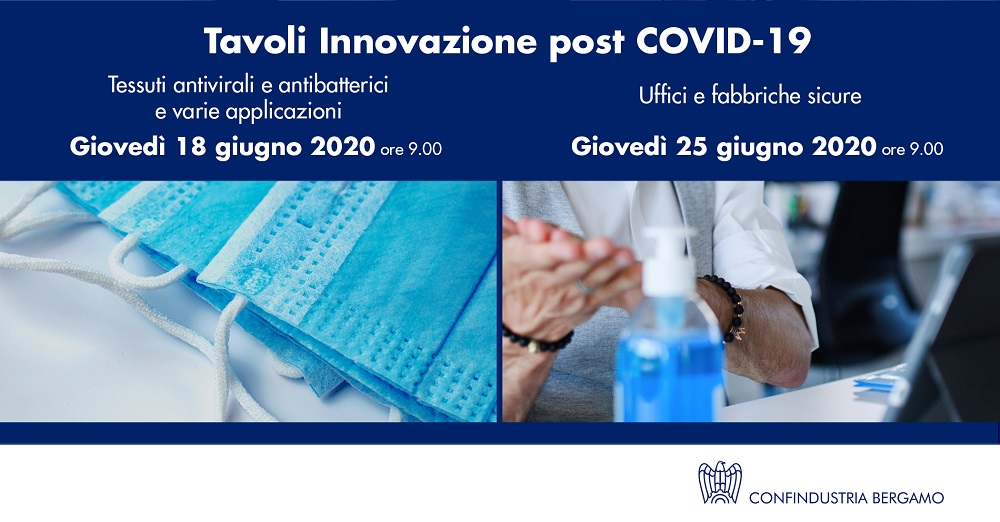 Tavoli Innovazione post COVID-19

Tessuti antivirali e antibatterici e varie applicazioni

Giovedì 18 giugno 2020 ore 9.00

Uffici e fabbriche sicure

Giovedì 25 giugno 2020 ore 9.00

CONFINDUSTRIA BERGAMO